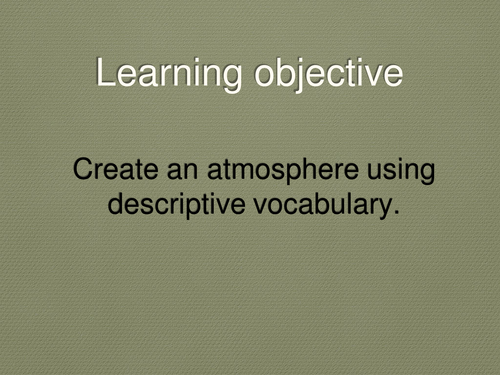 Learning objective

Create an atmosphere using descriptive vocabulary.